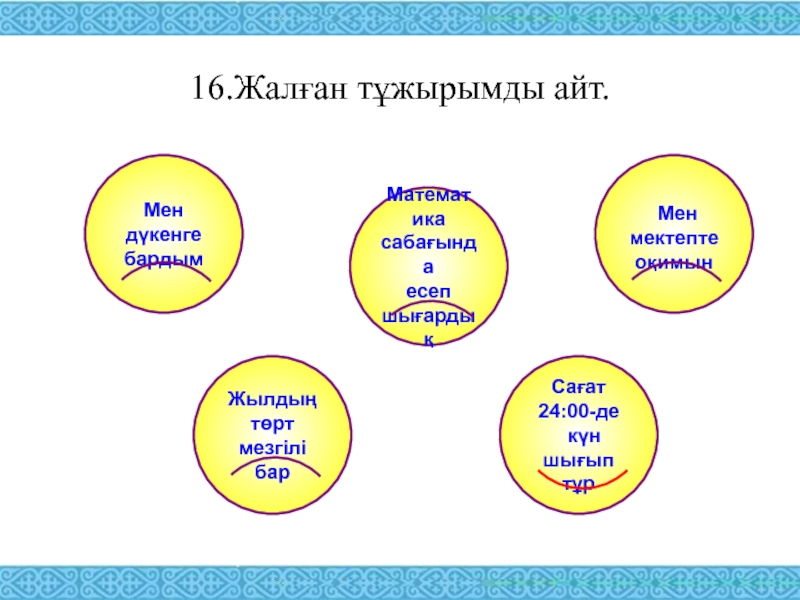 16.Жалған тұжырымды айт.

Мен дүкенге бардым

Математика сабағында есеп шығардық

Мен мектепте оқимын

Жылдың төрт мезгілі бар

Сағат 24:00-де күн шығып тұр